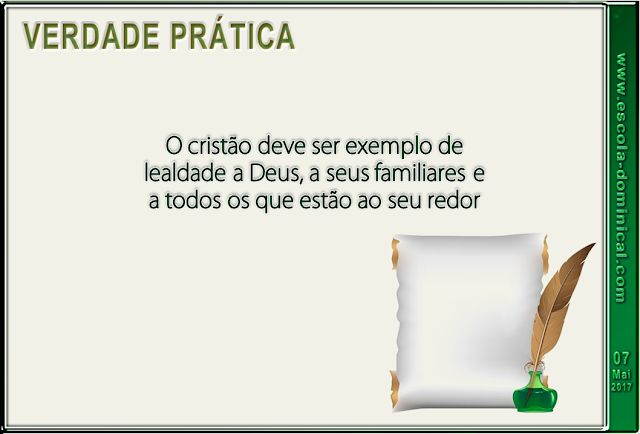 VERDADE PRÁTICA

O cristão deve ser exemplo de lealdade a Deus, a seus familiares e a todos os que estão ao seu redor

www.escola-dominical.com

07
Mai
2017